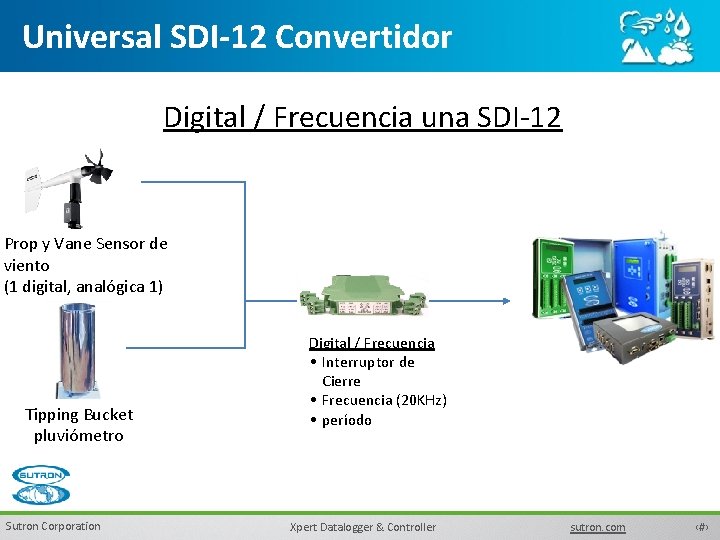 Universal SDI-12 Convertidor

Digital / Frecuencia una SDI-12

Prop y Vane Sensor de viento
(1 digital, analógica 1)

Tipping Bucket pluviómetro

Digital / Frecuencia
• Interruptor de Cierre
• Frecuencia (20KHz)
• período

SUTRON

Sutron Corporation
Xpert Datalogger & Controller
sutron.com
‹#›